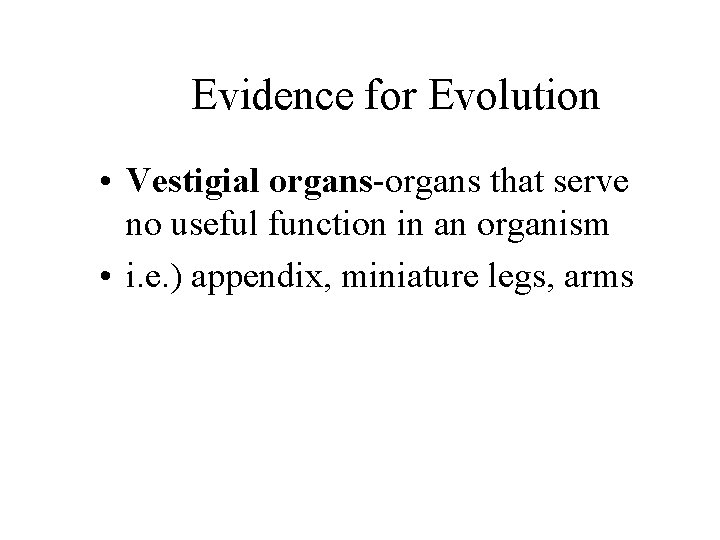 Evidence for Evolution

• Vestigial organs-organs that serve no useful function in an organism
• i.e.) appendix, miniature legs, arms